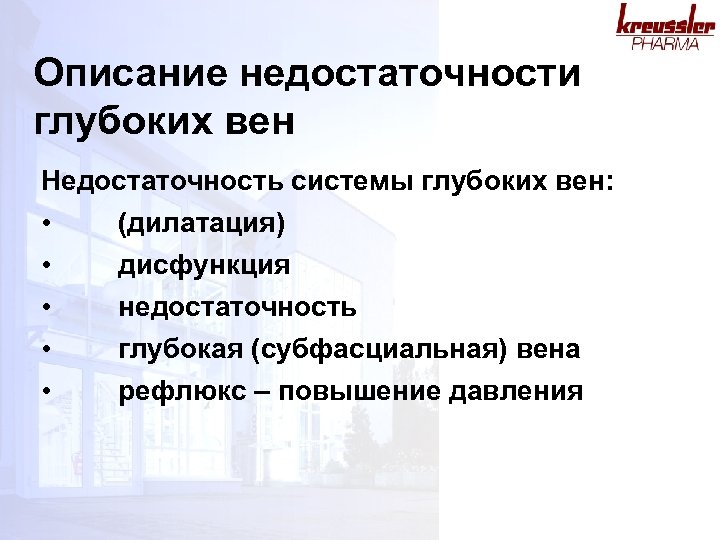 kreussler
PHARMA

Описание недостаточности глубоких вен

Недостаточность системы глубоких вен:
• (дилатация)
• дисфункция
• недостаточность
• глубокая (субфасциальная) вена
• рефлюкс – повышение давления